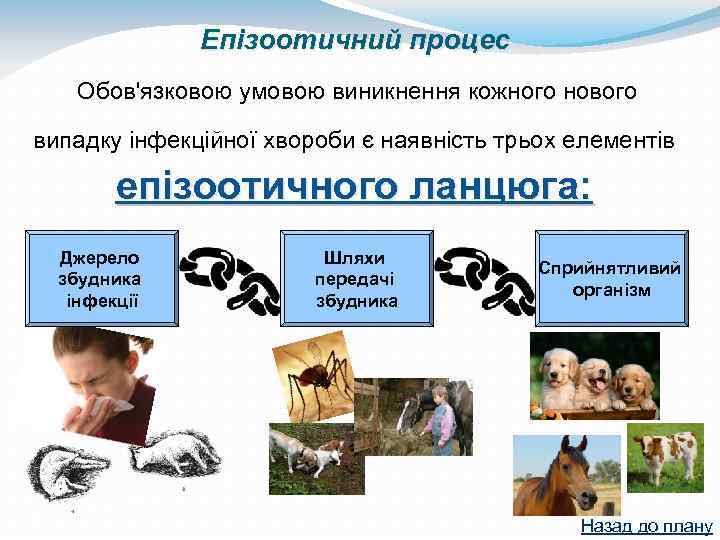 Епізоотичний процес

Обов'язковою умовою виникнення кожного нового випадку інфекційної хвороби є наявність трьох елементів

епізоотичного ланцюга:

Джерело збудника інфекції

Шляхи передачі збудника

Сприйнятливий організм

Назад до плану